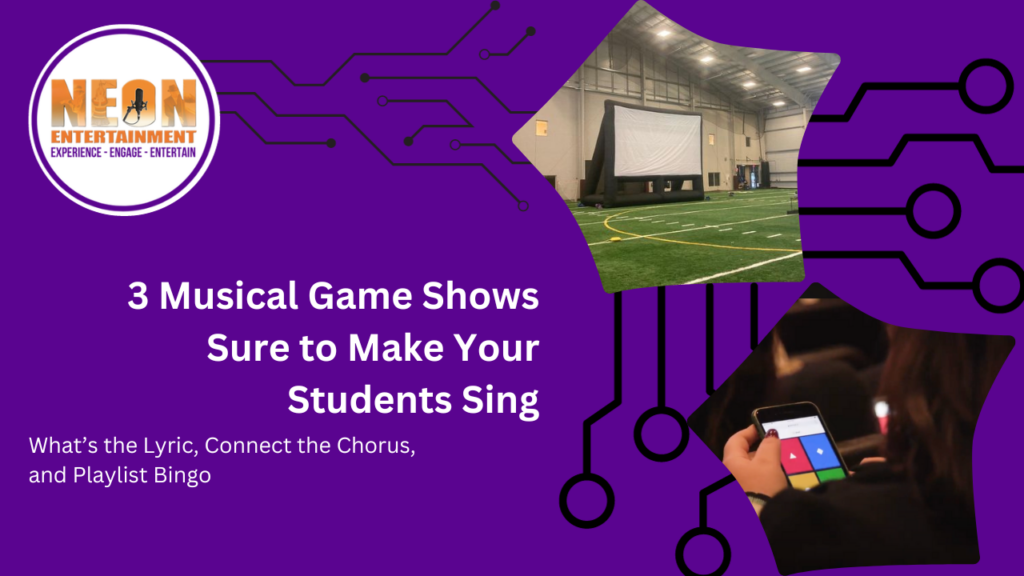 NEON
ENTERTAINMENT
EXPERIENCE - ENGAGE - ENTERTAIN

3 Musical Game Shows Sure to Make Your Students Sing

What's the Lyric, Connect the Chorus, and Playlist Bingo